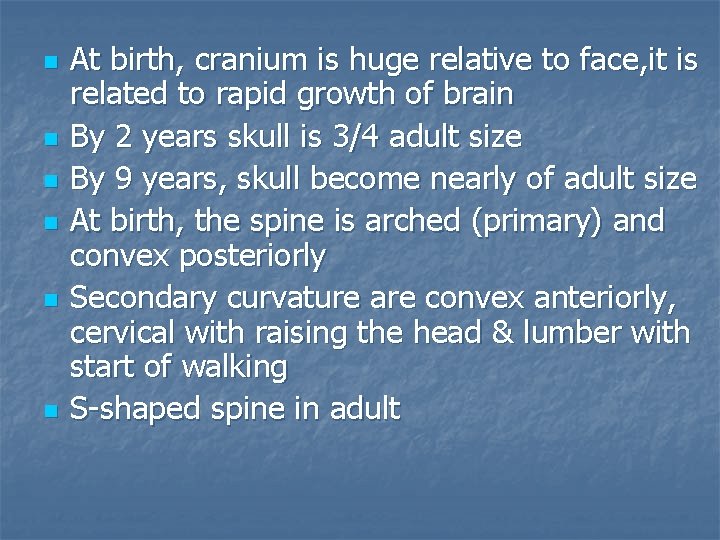 - At birth, cranium is huge relative to face,it is related to rapid growth of brain
- By 2 years skull is 3/4 adult size
- By 9 years, skull become nearly of adult size
- At birth, the spine is arched (primary) and convex posteriorly
- Secondary curvature are convex anteriorly, cervical with raising the head & lumber with start of walking
- S-shaped spine in adult